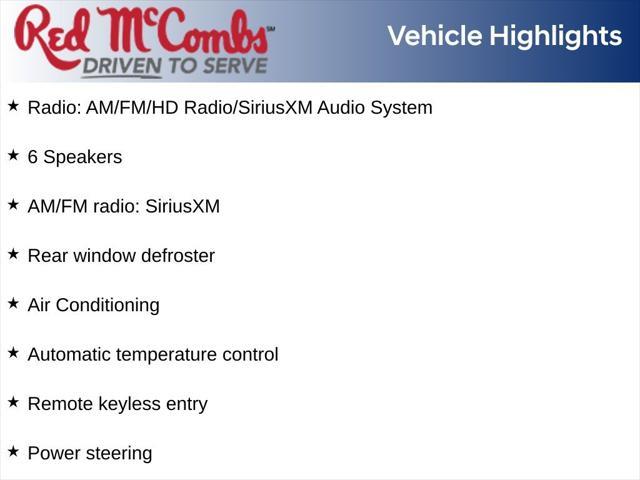 Red McCombs℠
DRIVEN TO SERVE

Vehicle Highlights

★ Radio: AM/FM/HD Radio/SiriusXM Audio System

★ 6 Speakers

★ AM/FM radio: SiriusXM

★ Rear window defroster

★ Air Conditioning

★ Automatic temperature control

★ Remote keyless entry

★ Power steering